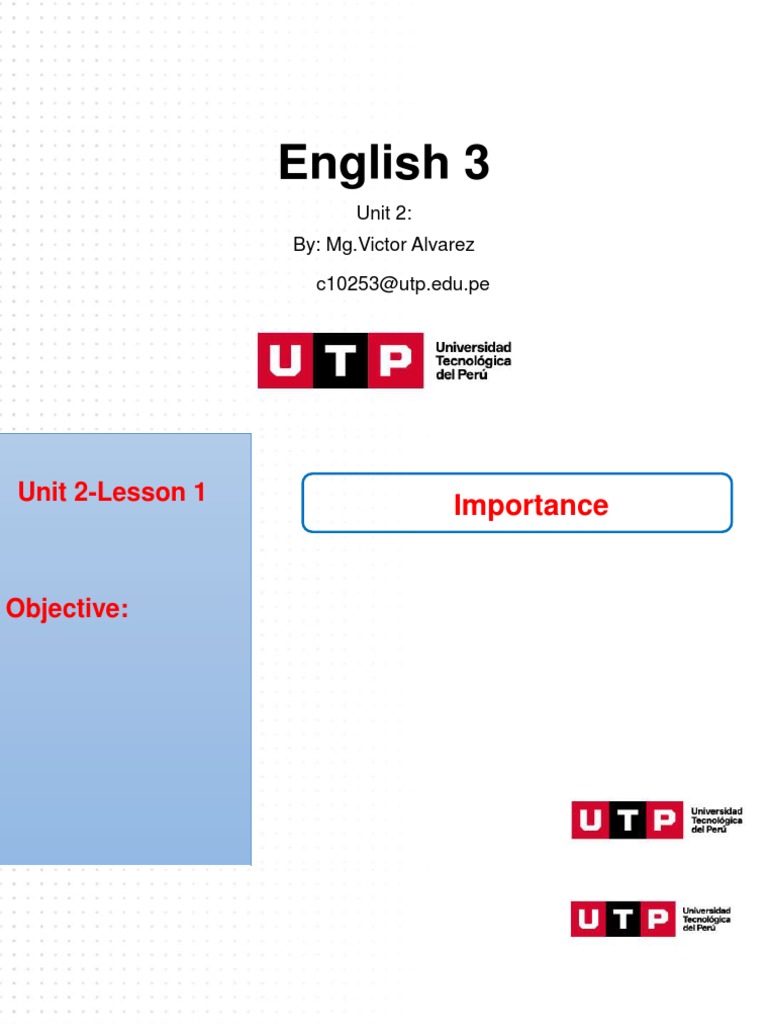 English 3

Unit 2:
By: Mg.Victor Alvarez

c10253@utp.edu.pe

UTP
Universidad
Tecnológica
del Perú

Unit 2-Lesson 1

Objective:

Importance

UTP
Universidad
Tecnológica
del Perú

UTP
Universidad
Tecnológica
del Perú